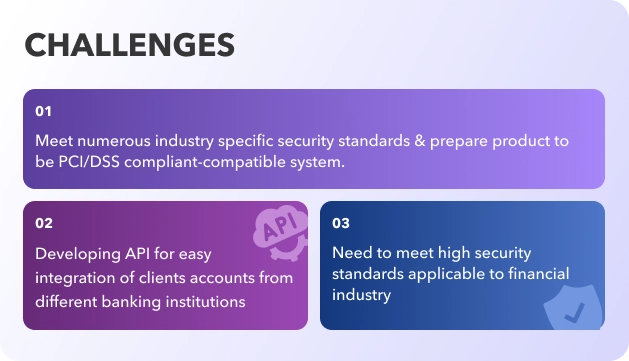 CHALLENGES

01

Meet numerous industry specific security standards & prepare product to be PCI/DSS compliant-compatible system.

02

API

Developing API for easy integration of clients accounts from different banking institutions

03

Need to meet high security standards applicable to financial industry